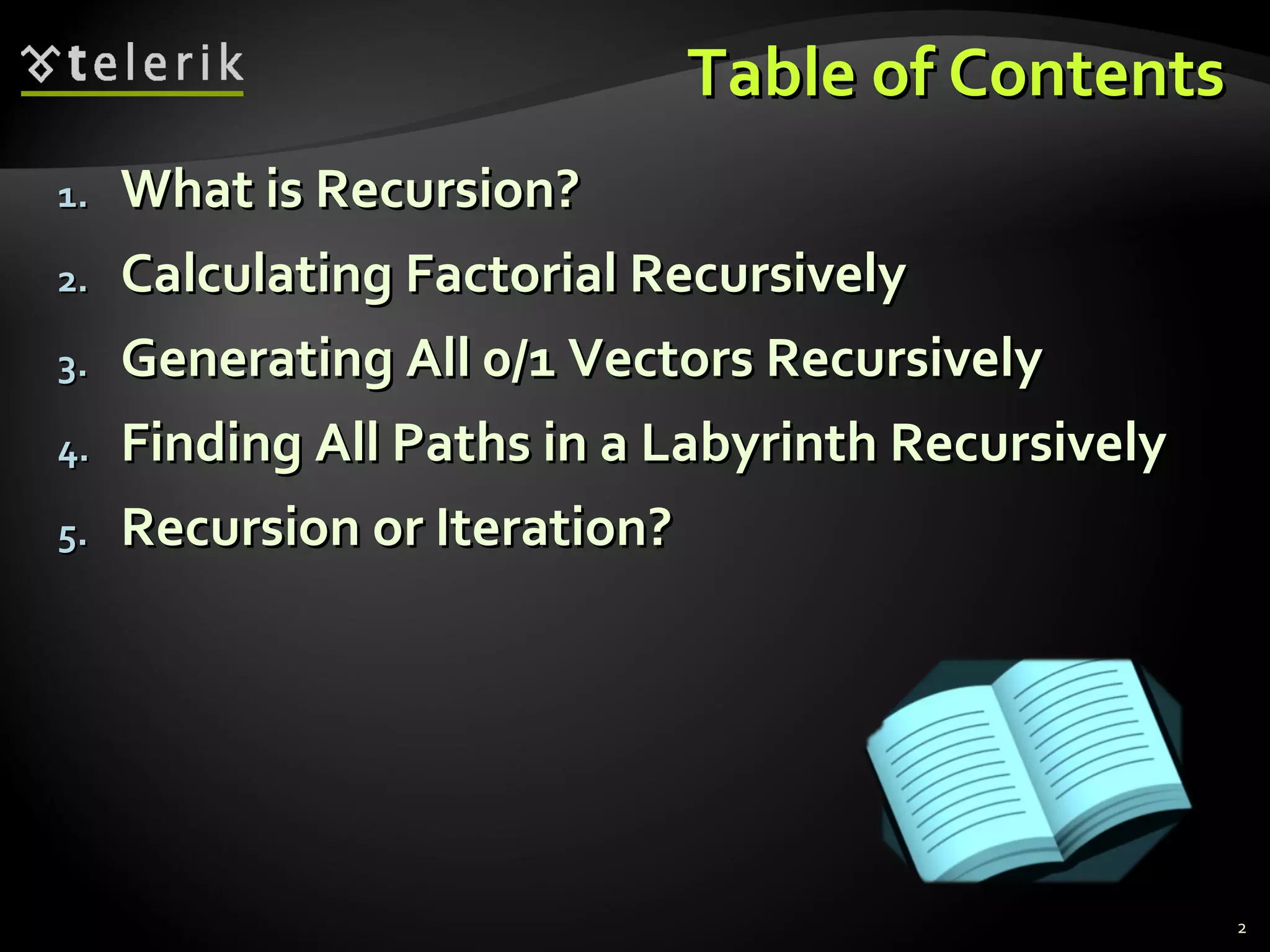 telerik

Table of Contents

1. What is Recursion?
2. Calculating Factorial Recursively
3. Generating All 0/1 Vectors Recursively
4. Finding All Paths in a Labyrinth Recursively
5. Recursion or Iteration?

2